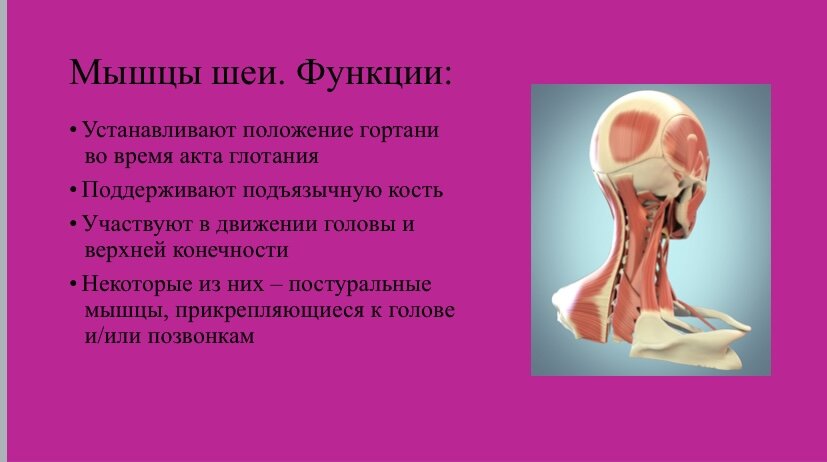 Мышцы шеи. Функции:

• Устанавливают положение гортани во время акта глотания

• Поддерживают подъязычную кость

• Участвуют в движении головы и верхней конечности

• Некоторые из них – постуральные мышцы, прикрепляющиеся к голове и/или позвонкам